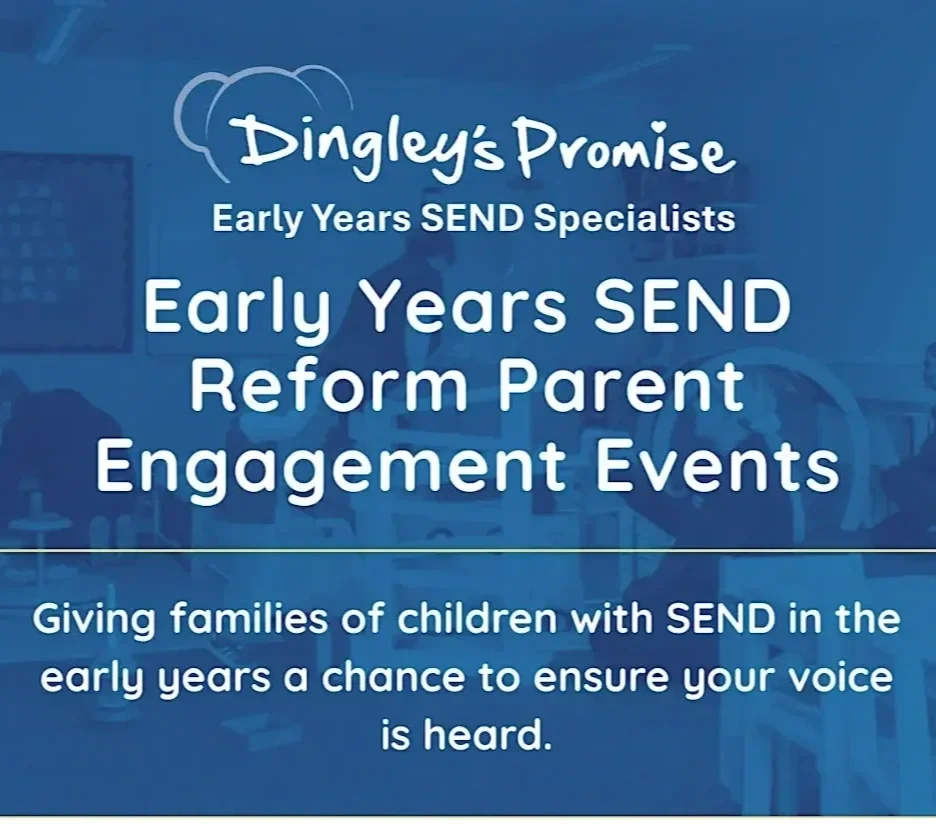 Dingley's Promise
Early Years SEND Specialists

Early Years SEND Reform Parent Engagement Events

Giving families of children with SEND in the early years a chance to ensure your voice is heard.